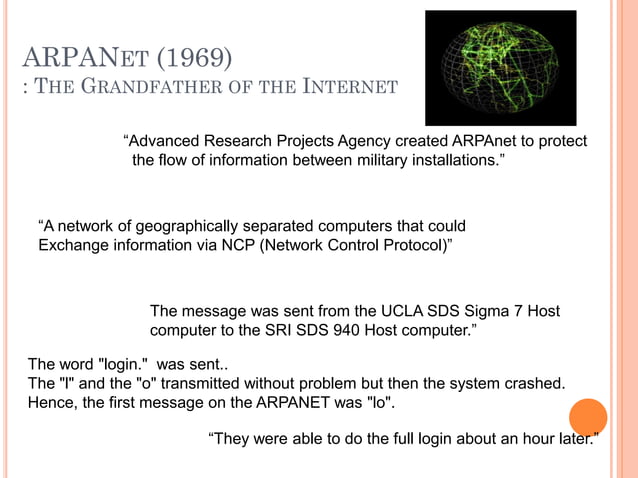 ARPANET (1969)
: THE GRANDFATHER OF THE INTERNET

“Advanced Research Projects Agency created ARPAnet to protect the flow of information between military installations.”

“A network of geographically separated computers that could Exchange information via NCP (Network Control Protocol)”

The message was sent from the UCLA SDS Sigma 7 Host computer to the SRI SDS 940 Host computer.”

The word "login." was sent..
The "l" and the "o" transmitted without problem but then the system crashed.
Hence, the first message on the ARPANET was "lo".

“They were able to do the full login about an hour later.”